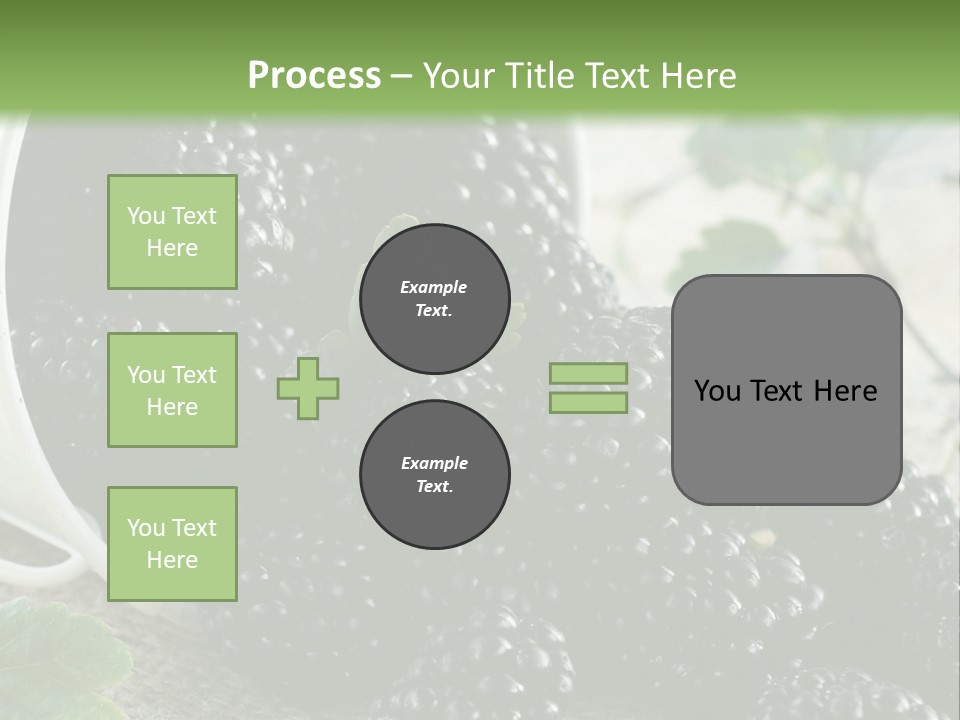 Process – Your Title Text Here

You Text Here

You Text Here

You Text Here

Example Text.

Example Text.

You Text Here